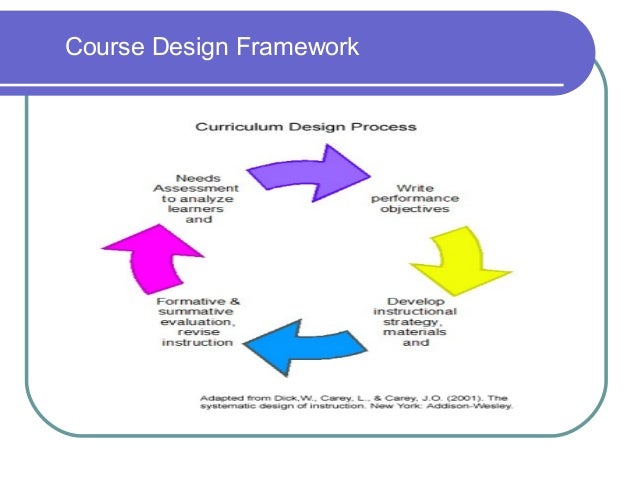 Course Design Framework

Curriculum Design Process

Needs Assessment to analyze learners and

Write performance objectives

Develop instructional strategy, materials and

Formative & summative evaluation, revise instruction

Adapted from Dick,W., Carey, L., & Carey, J.O. (2001). The systematic design of instruction. New York: Addison-Wesley.